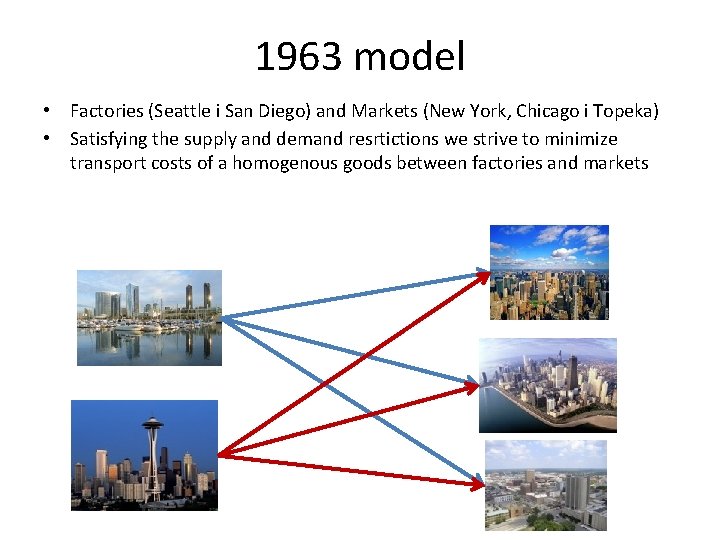 1963 model

• Factories (Seattle i San Diego) and Markets (New York, Chicago i Topeka)
• Satisfying the supply and demand resrtictions we strive to minimize transport costs of a homogenous goods between factories and markets